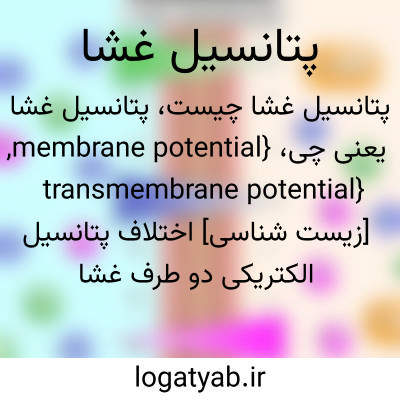 پتانسیل غشا

پتانسیل غشا چیست، پتانسیل غشا یعنی چی، {membrane potential, transmembrane potential} [زیست شناسی] اختلاف پتانسیل الکتریکی دو طرف غشا

logatyab.ir